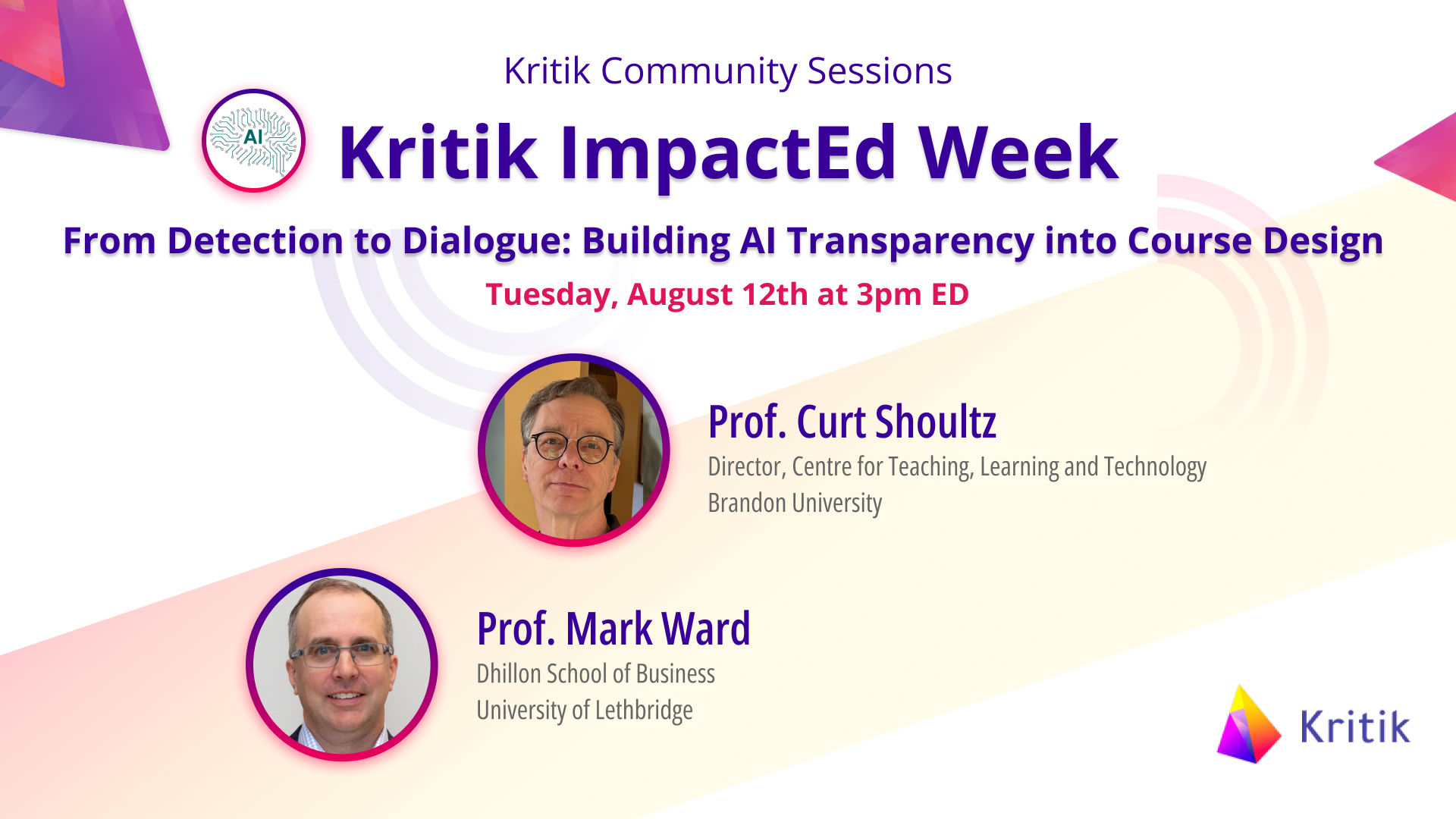 Kritik Community Sessions

AI

Kritik ImpactEd Week

From Detection to Dialogue: Building AI Transparency into Course Design

Tuesday, August 12th at 3pm ED

Prof. Curt Shoultz
Director, Centre for Teaching, Learning and Technology
Brandon University

Prof. Mark Ward
Dhillon School of Business
University of Lethbridge

Kritik